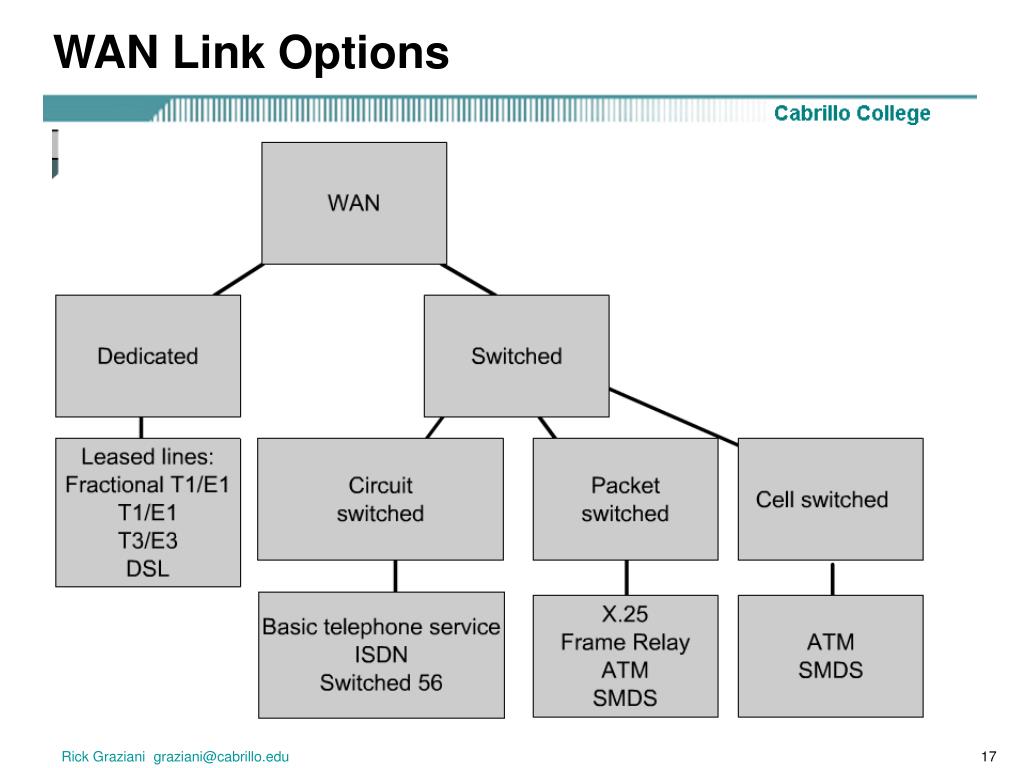 WAN Link Options

Cabrillo College

WAN

Dedicated

Switched

Leased lines:
Fractional T1/E1
T1/E1
T3/E3
DSL

Circuit switched

Packet switched

Cell switched

Basic telephone service
ISDN
Switched 56

X.25
Frame Relay
ATM
SMDS

ATM
SMDS

Rick Graziani graziani@cabrillo.edu

17